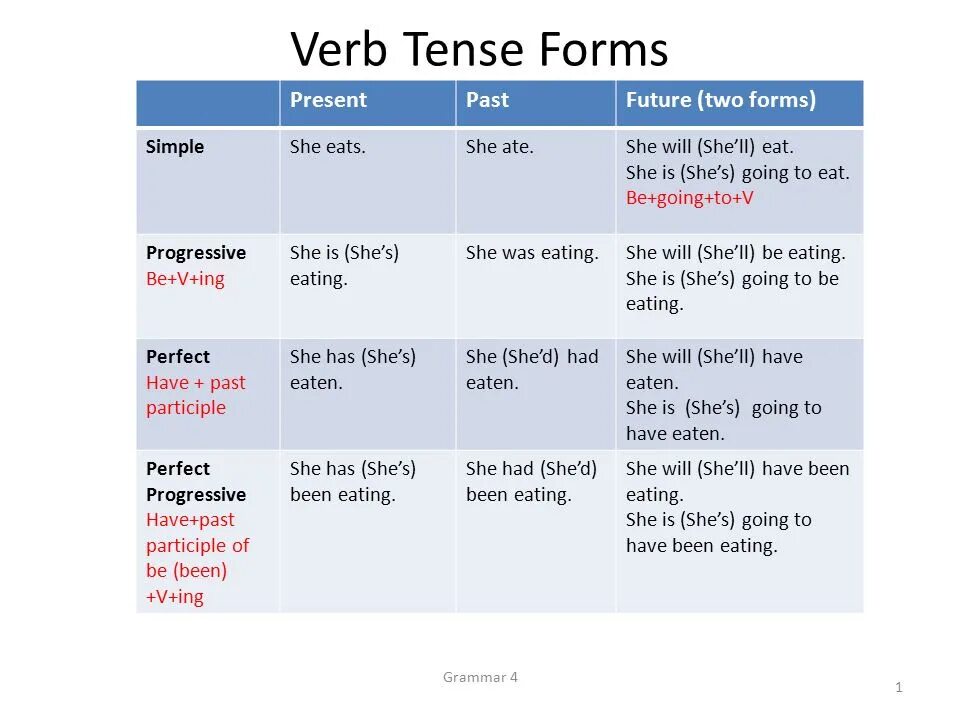 Verb Tense Forms

| | Present | Past | Future (two forms) |
|---|---|---|---|
| Simple | She eats. | She ate. | She will (She'll) eat. She is (She's) going to eat. Be+going+to+V |
| Progressive Be+V+ing | She is (She's) eating. | She was eating. | She will (She'll) be eating. She is (She's) going to be eating. |
| Perfect Have + past participle | She has (She's) eaten. | She (She'd) had eaten. | She will (She'll) have eaten. She is (She's) going to have eaten. |
| Perfect Progressive Have+past participle of be (been) +V+ing | She has (She's) been eating. | She had (She'd) been eating. | She will (She'll) have been eating. She is (She's) going to have been eating. |

Grammar 4

1